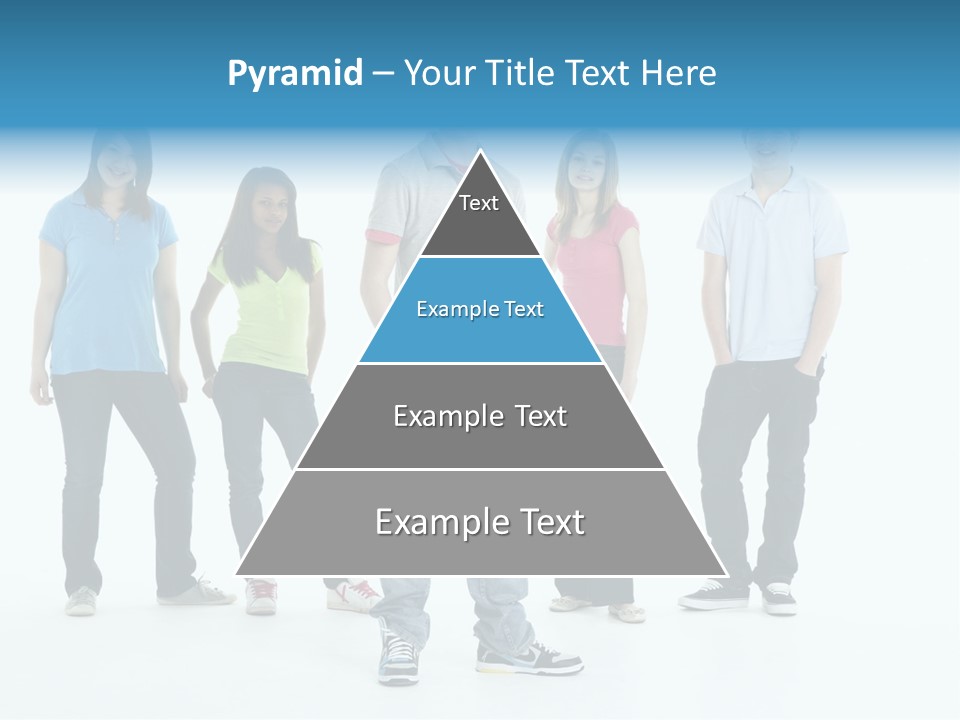 Pyramid – Your Title Text Here

Text

Example Text

Example Text

Example Text